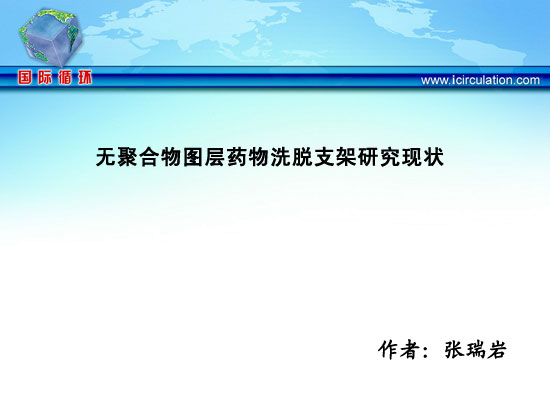 国际循环

www.icirculation.com

无聚合物图层药物洗脱支架研究现状

作者：张瑞岩